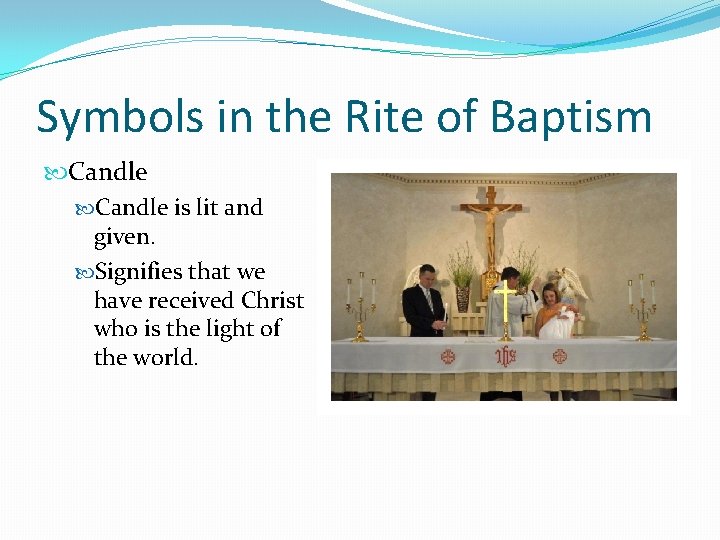 Symbols in the Rite of Baptism

Candle

Candle is lit and given.

Signifies that we have received Christ who is the light of the world.

IHS